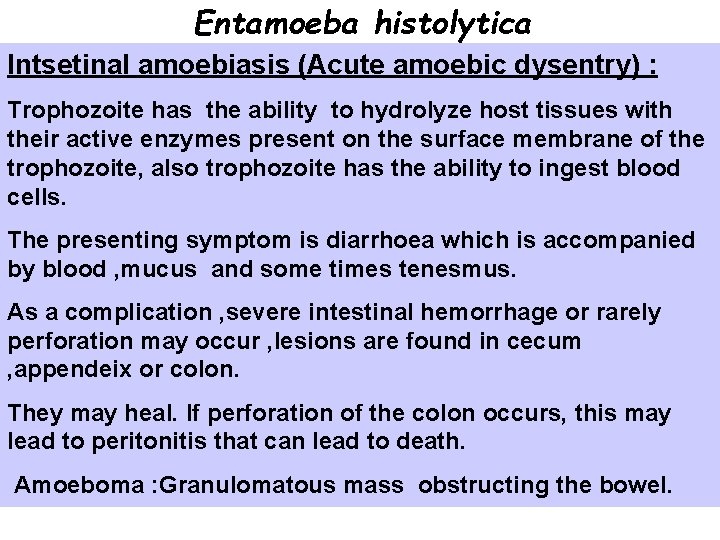 Entamoeba histolytica

Intsetinal amoebiasis (Acute amoebic dysentry) :

Trophozoite has the ability to hydrolyze host tissues with their active enzymes present on the surface membrane of the trophozoite, also trophozoite has the ability to ingest blood cells.

The presenting symptom is diarrhoea which is accompanied by blood ,mucus and some times tenesmus.

As a complication ,severe intestinal hemorrhage or rarely perforation may occur ,lesions are found in cecum ,appendeix or colon.

They may heal. If perforation of the colon occurs, this may lead to peritonitis that can lead to death.

Amoeboma :Granulomatous mass obstructing the bowel.